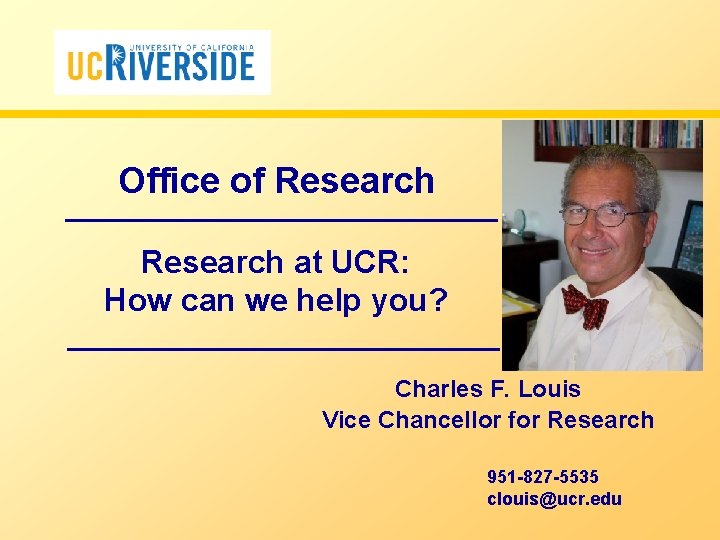 UNIVERSITY OF CALIFORNIA
UCRIVERSIDE

Office of Research

Research at UCR:
How can we help you?

Charles F. Louis
Vice Chancellor for Research

951-827-5535
clouis@ucr.edu